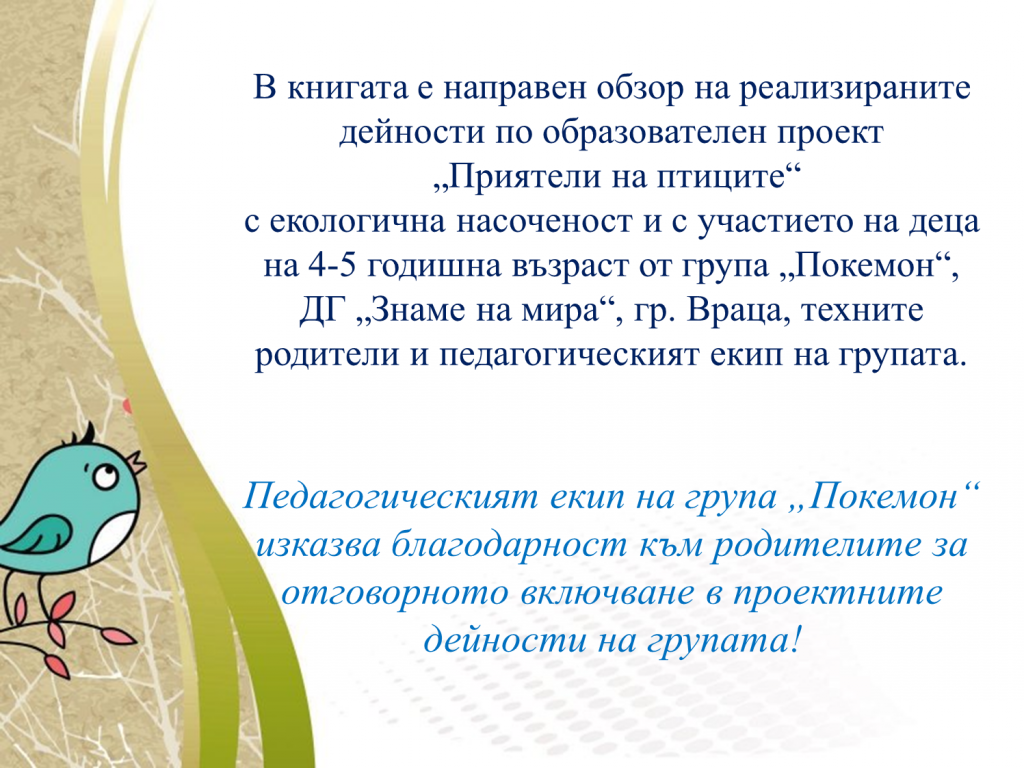 В книгата е направен обзор на реализираните дейности по образователен проект „Приятели на птиците“ с екологична насоченост и с участието на деца на 4-5 годишна възраст от група „Покемон“, ДГ „Знаме на мира“, гр. Враца, техните родители и педагогическият екип на групата.

Педагогическият екип на група „Покемон“ изказва благодарност към родителите за отговорното включване в проектните дейности на групата!